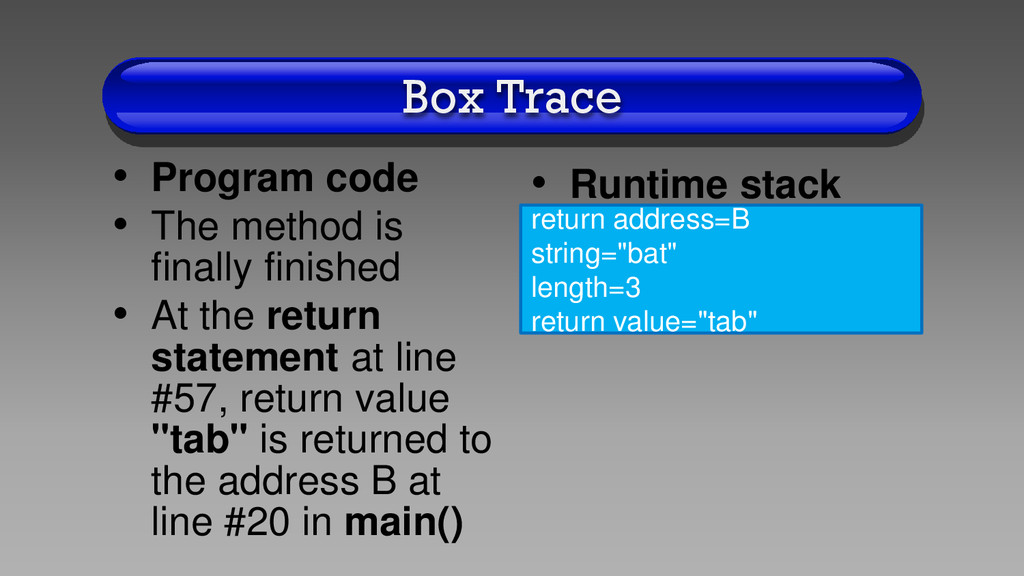 Box Trace

• Program code
• The method is finally finished
• At the return statement at line #57, return value "tab" is returned to the address B at line #20 in main()

• Runtime stack

return address=B
string="bat"
length=3
return value="tab"